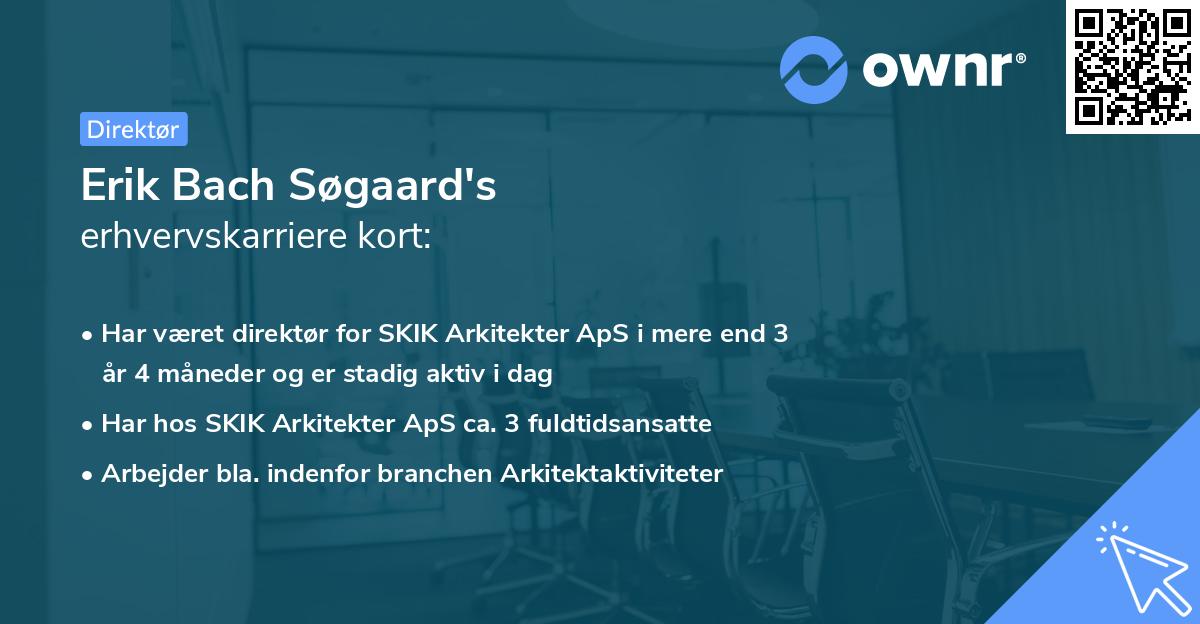 ownr®

Direktør

Erik Bach Søgaard's
erhvervskarriere kort:

• Har været direktør for SKIK Arkitekter ApS i mere end 3 år 4 måneder og er stadig aktiv i dag
• Har hos SKIK Arkitekter ApS ca. 3 fuldtidsansatte
• Arbejder bla. indenfor branchen Arkitektaktiviteter